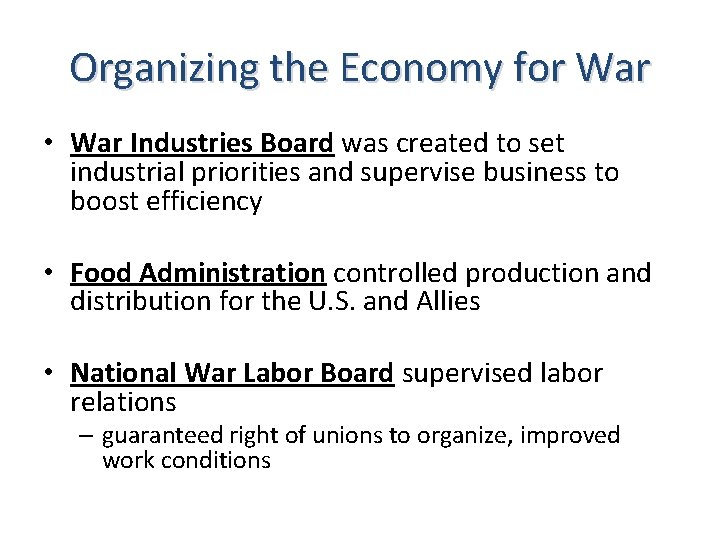 Organizing the Economy for War

• War Industries Board was created to set industrial priorities and supervise business to boost efficiency

• Food Administration controlled production and distribution for the U.S. and Allies

• National War Labor Board supervised labor relations
  – guaranteed right of unions to organize, improved work conditions